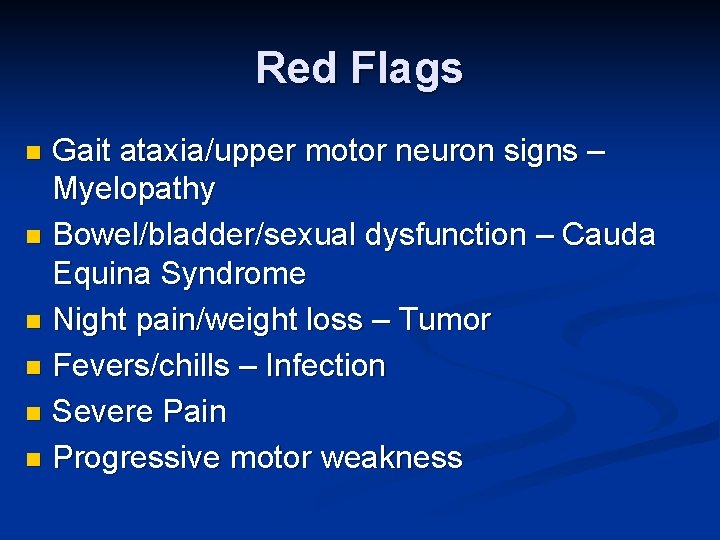 Red Flags

- Gait ataxia/upper motor neuron signs – Myelopathy
- Bowel/bladder/sexual dysfunction – Cauda Equina Syndrome
- Night pain/weight loss – Tumor
- Fevers/chills – Infection
- Severe Pain
- Progressive motor weakness